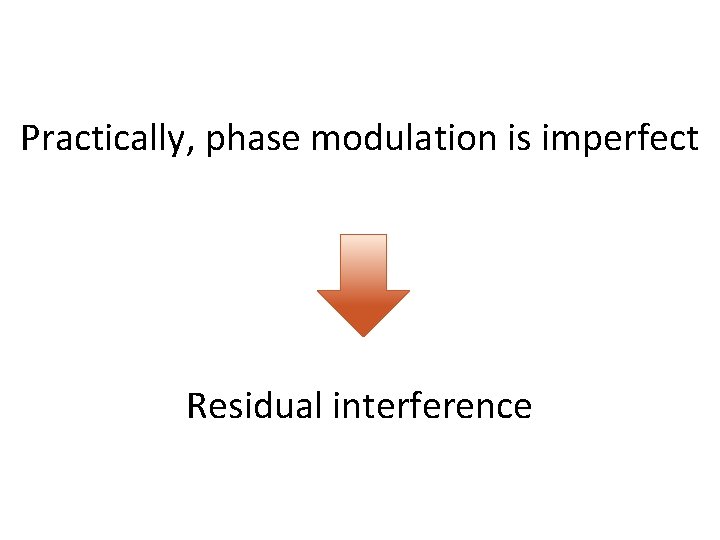 Practically, phase modulation is imperfect

Residual interference